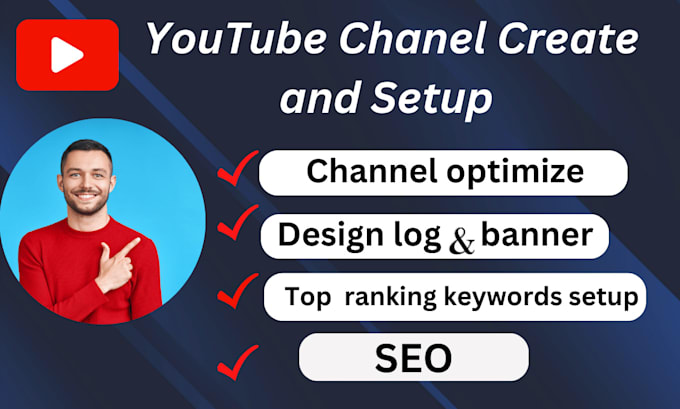 YouTube Chanel Create and Setup

Channel optimize

Design log & banner

Top ranking keywords setup

SEO